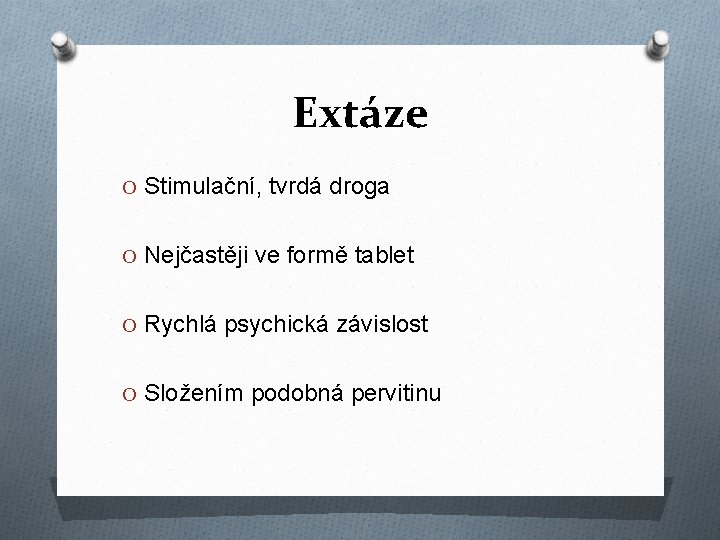 Extáze

O Stimulační, tvrdá droga

O Nejčastěji ve formě tablet

O Rychlá psychická závislost

O Složením podobná pervitinu